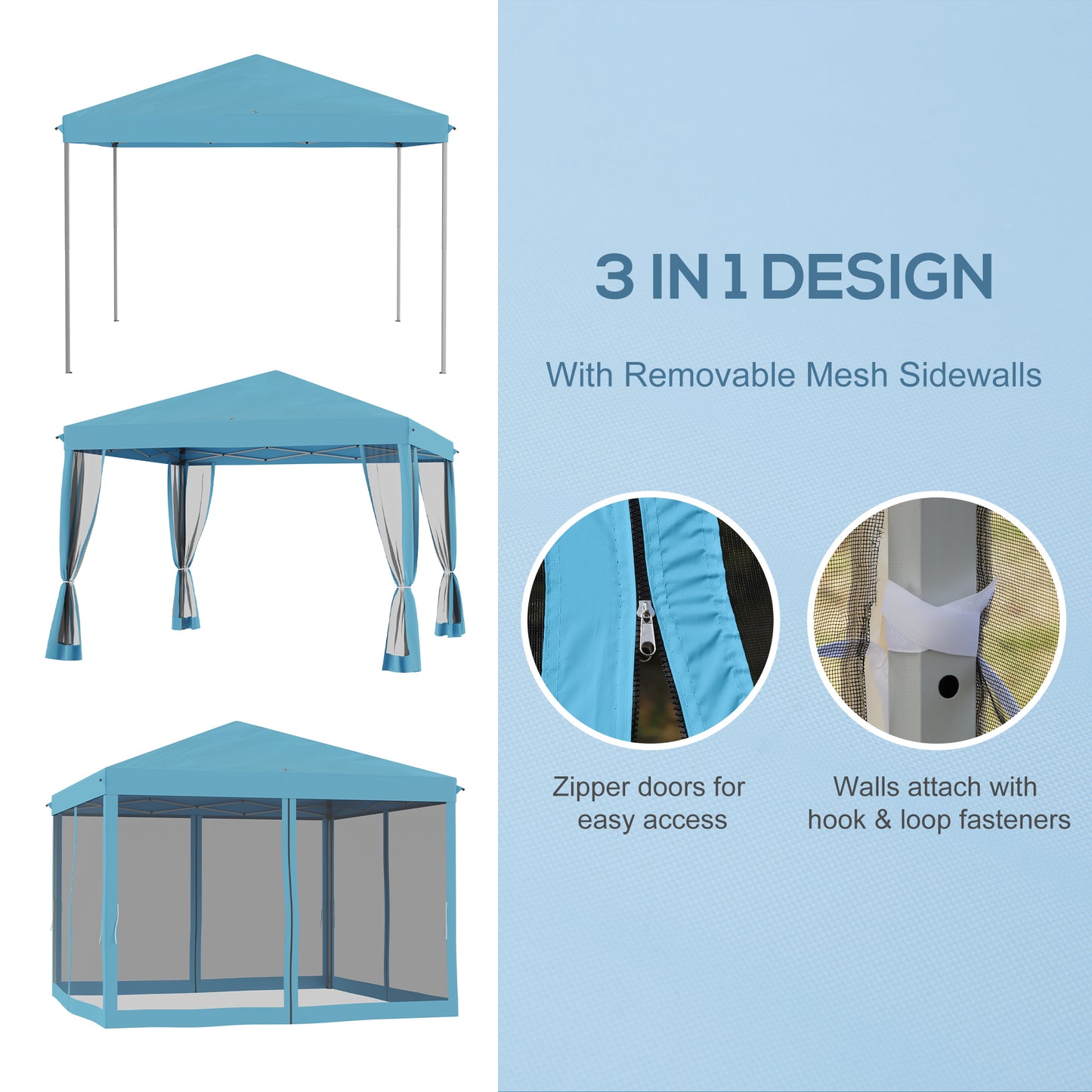 3 IN 1 DESIGN

With Removable Mesh Sidewalls

Zipper doors for easy access

Walls attach with hook & loop fasteners